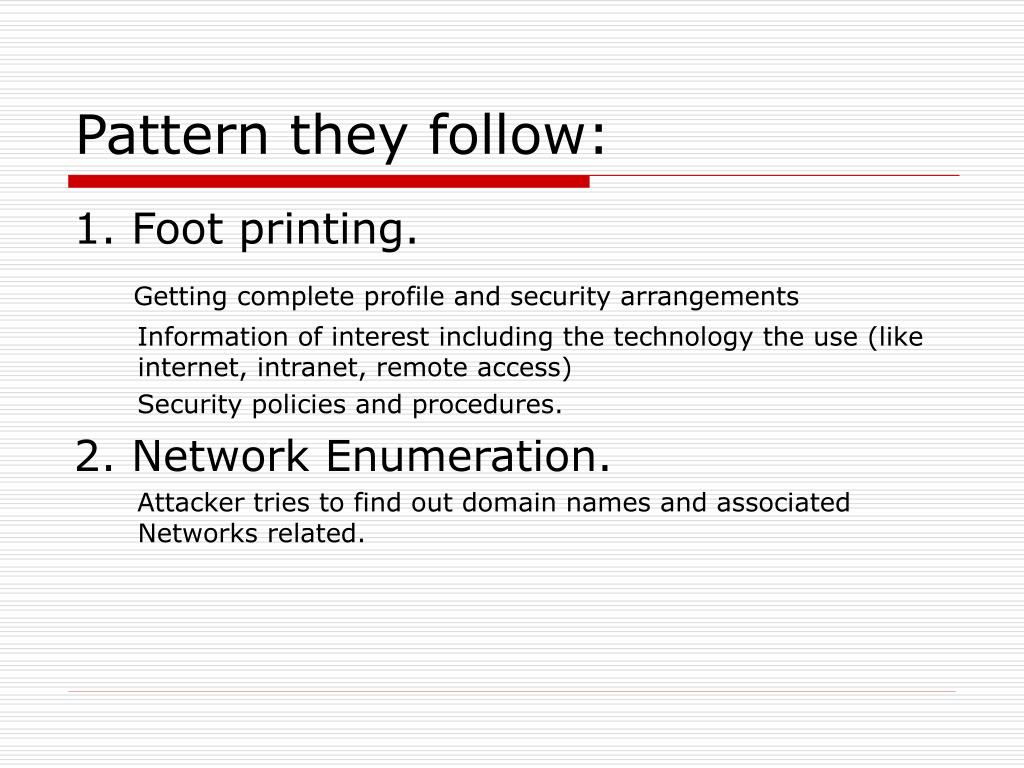 Pattern they follow:

1. Foot printing.

Getting complete profile and security arrangements

Information of interest including the technology the use (like internet, intranet, remote access)

Security policies and procedures.

2. Network Enumeration.

Attacker tries to find out domain names and associated Networks related.